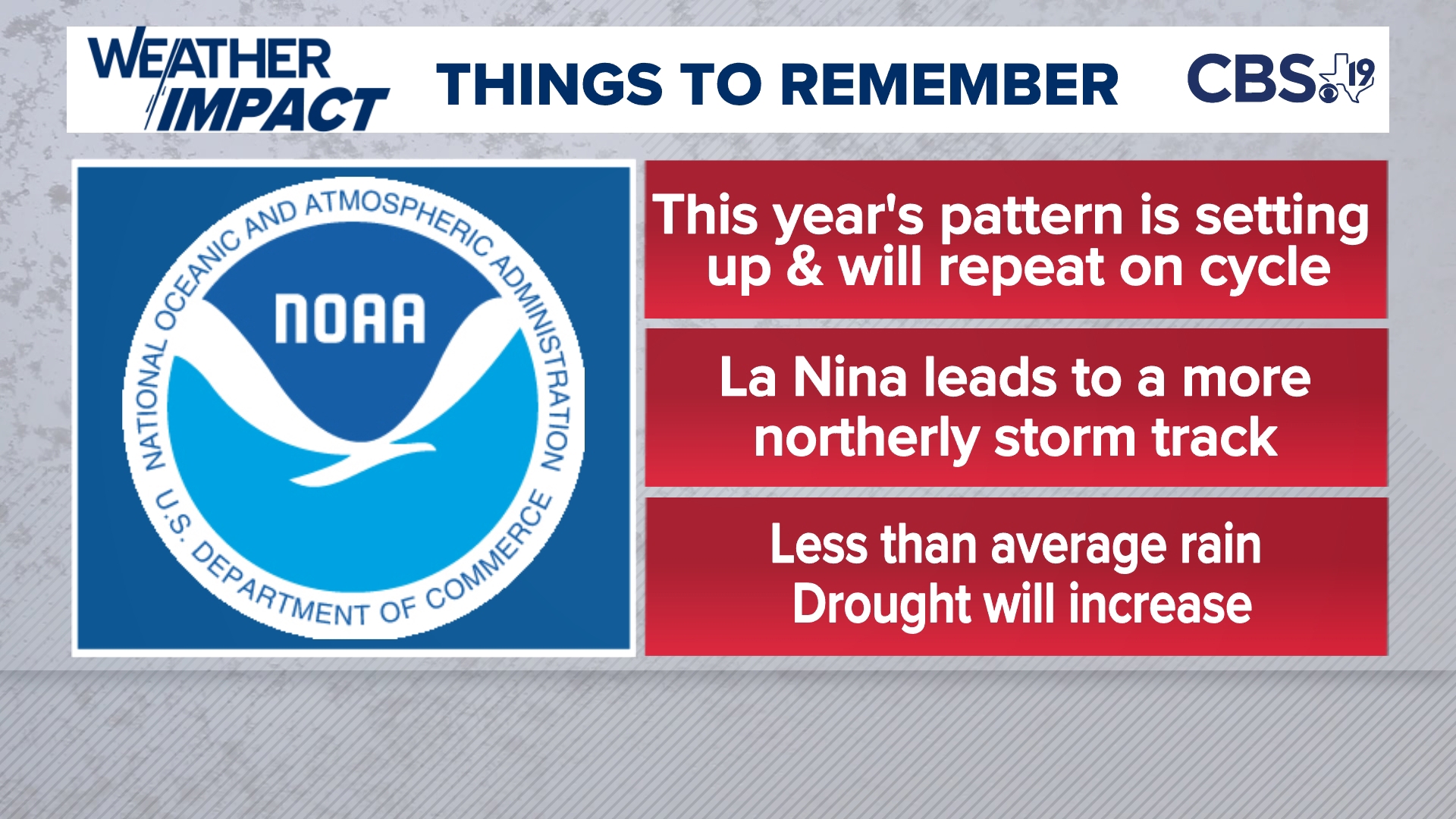 WEATHER IMPACT

THINGS TO REMEMBER

CBS 19

NATIONAL OCEANIC AND ATMOSPHERIC ADMINISTRATION

NOAA

U.S. DEPARTMENT OF COMMERCE

This year's pattern is setting up & will repeat on cycle

La Nina leads to a more northerly storm track

Less than average rain
Drought will increase